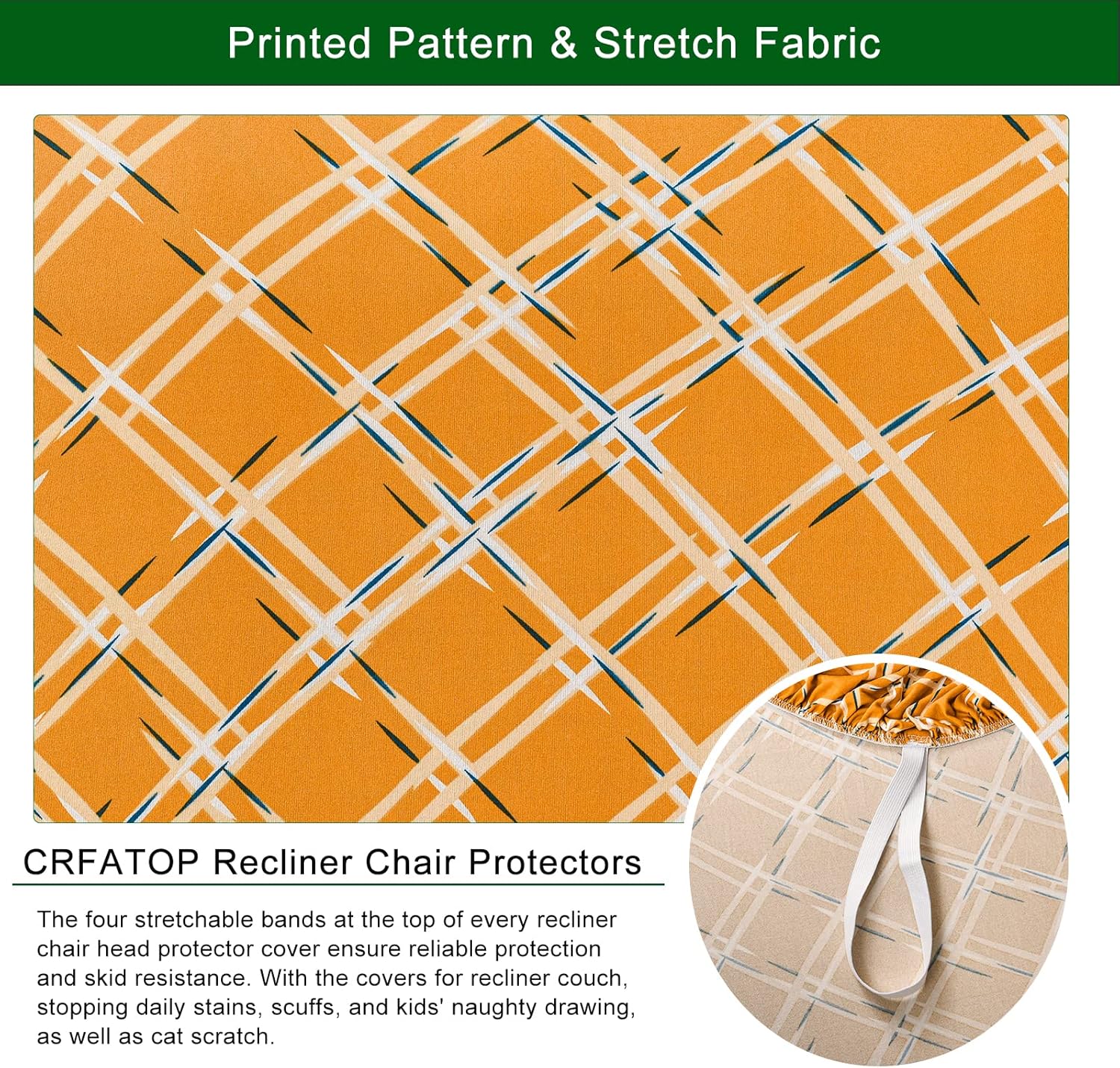 Printed Pattern & Stretch Fabric

CRFATOP Recliner Chair Protectors

The four stretchable bands at the top of every recliner chair head protector cover ensure reliable protection and skid resistance. With the covers for recliner couch, stopping daily stains, scuffs, and kids' naughty drawing, as well as cat scratch.